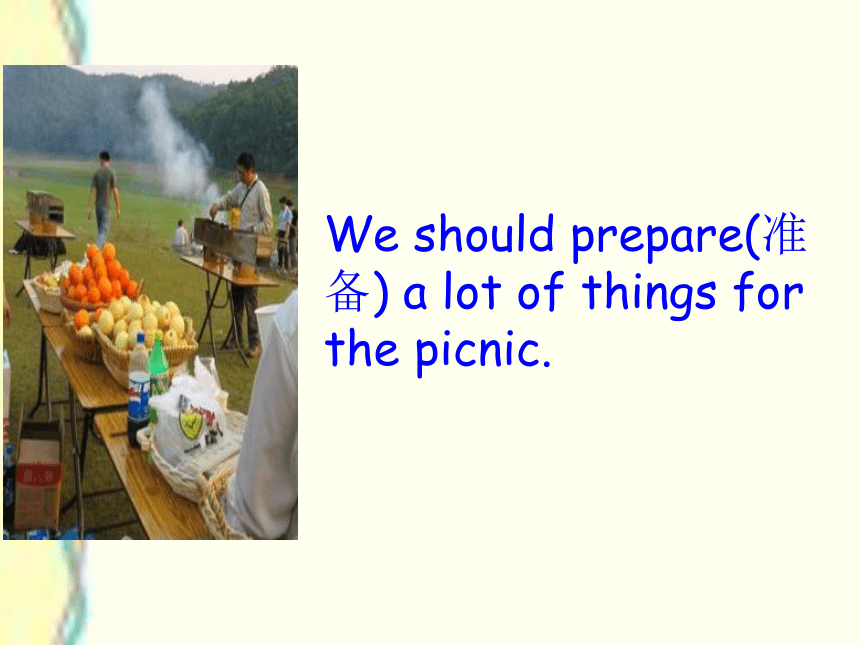 We should prepare(准备) a lot of things for the picnic.